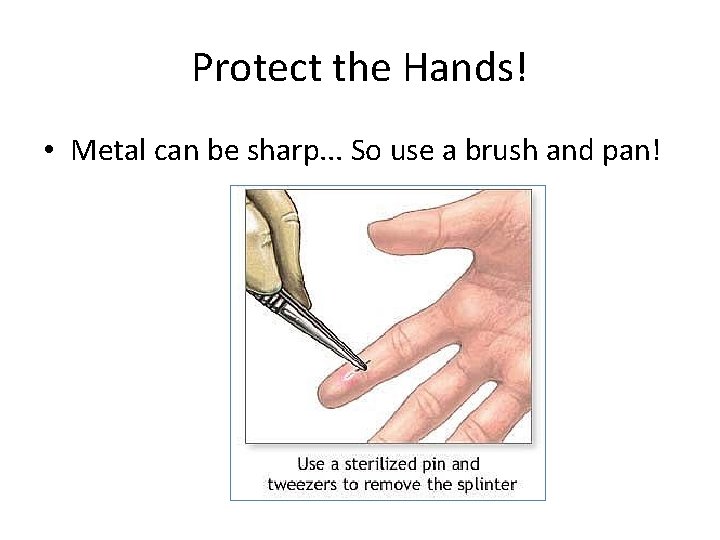 Protect the Hands!

• Metal can be sharp... So use a brush and pan!

Use a sterilized pin and tweezers to remove the splinter